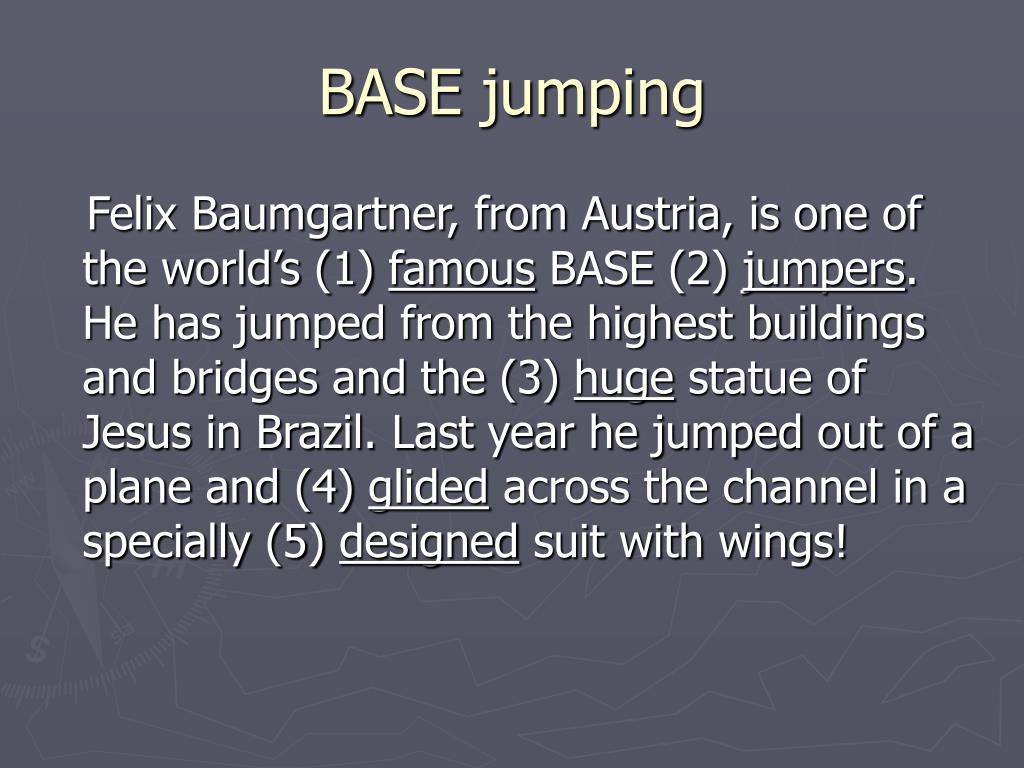 BASE jumping

Felix Baumgartner, from Austria, is one of the world’s (1) famous BASE (2) jumpers. He has jumped from the highest buildings and bridges and the (3) huge statue of Jesus in Brazil. Last year he jumped out of a plane and (4) glided across the channel in a specially (5) designed suit with wings!